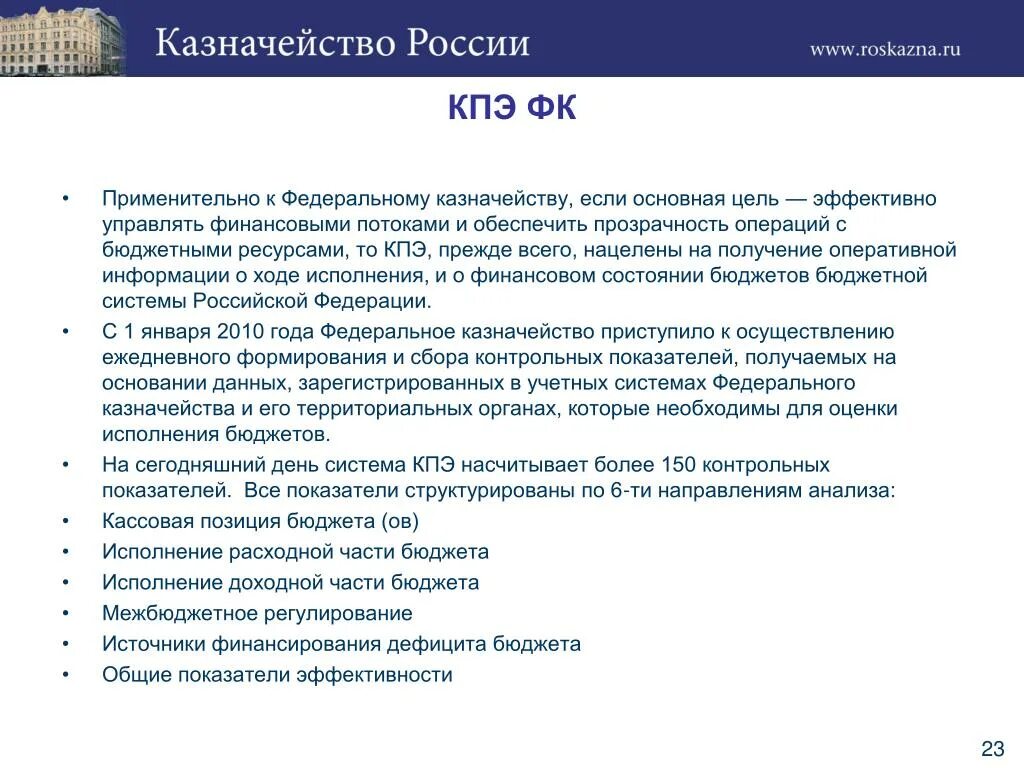 Казначейство России

www.roskazna.ru

КПЭ ФК

• Применительно к Федеральному казначейству, если основная цель — эффективно управлять финансовыми потоками и обеспечить прозрачность операций с бюджетными ресурсами, то КПЭ, прежде всего, нацелены на получение оперативной информации о ходе исполнения, и о финансовом состоянии бюджетов бюджетной системы Российской Федерации.
• С 1 января 2010 года Федеральное казначейство приступило к осуществлению ежедневного формирования и сбора контрольных показателей, получаемых на основании данных, зарегистрированных в учетных системах Федерального казначейства и его территориальных органах, которые необходимы для оценки исполнения бюджетов.
• На сегодняшний день система КПЭ насчитывает более 150 контрольных показателей. Все показатели структурированы по 6-ти направлениям анализа:
• Кассовая позиция бюджета (ов)
• Исполнение расходной части бюджета
• Исполнение доходной части бюджета
• Межбюджетное регулирование
• Источники финансирования дефицита бюджета
• Общие показатели эффективности

23